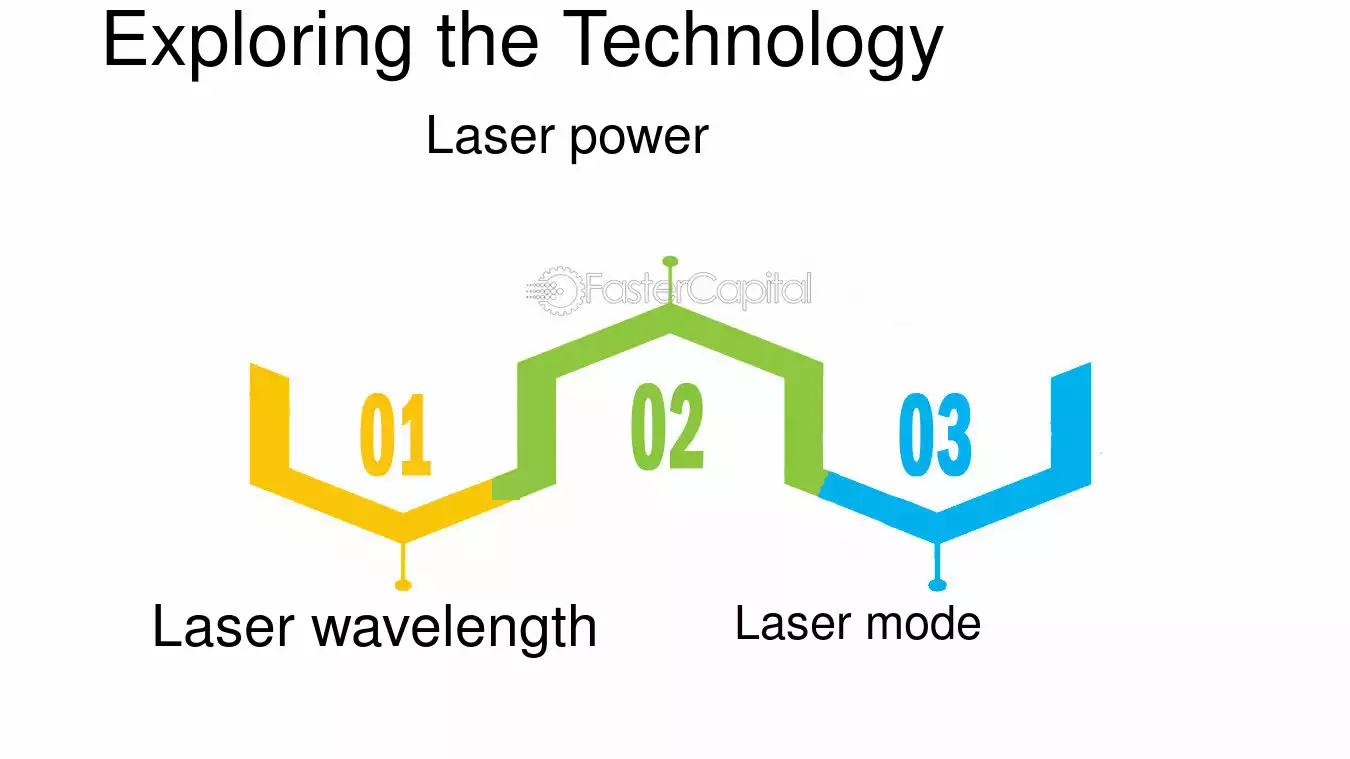 Exploring the Technology

Laser power

FasterCapital

01

02

03

Laser wavelength

Laser mode